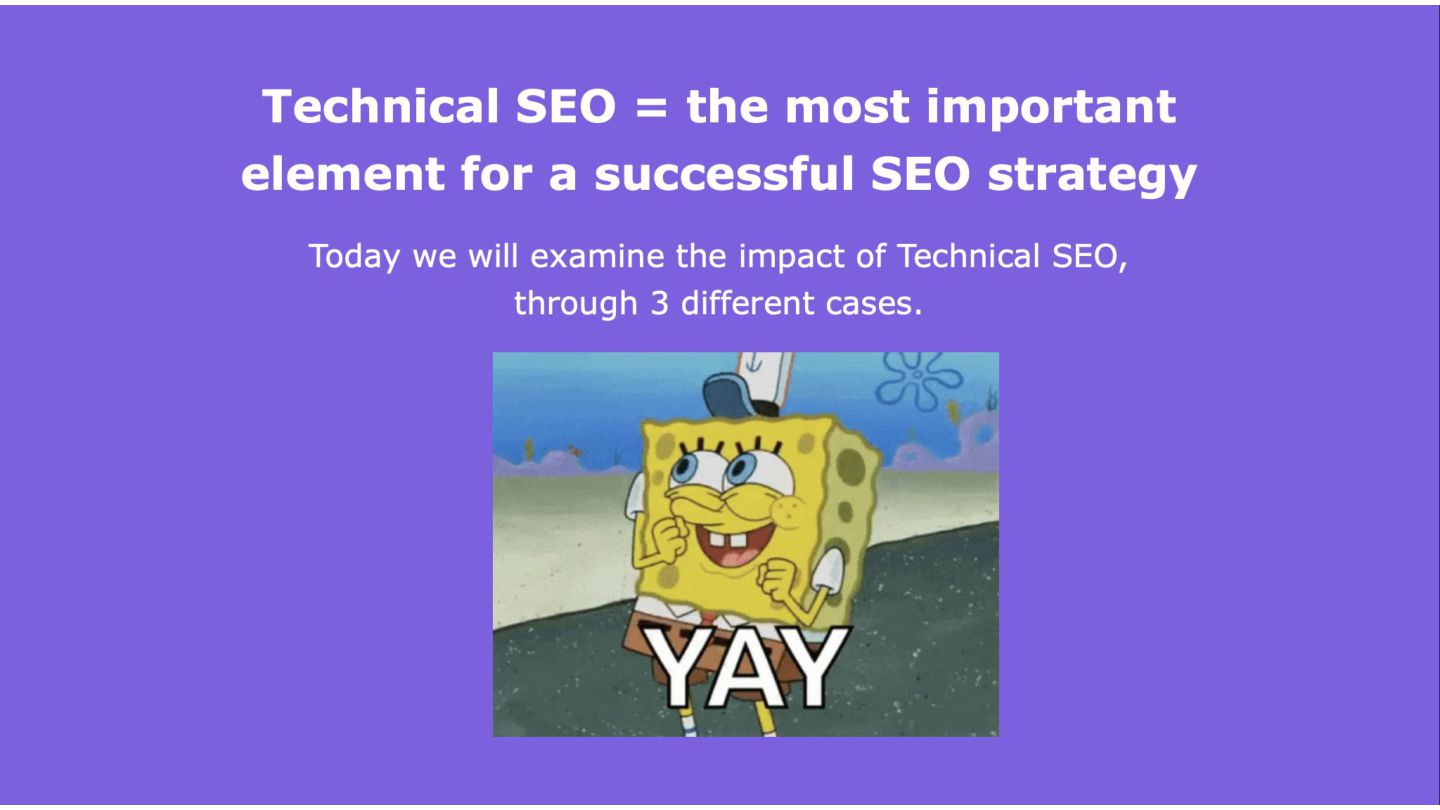 Technical SEO = the most important element for a successful SEO strategy

Today we will examine the impact of Technical SEO, through 3 different cases.

YAY